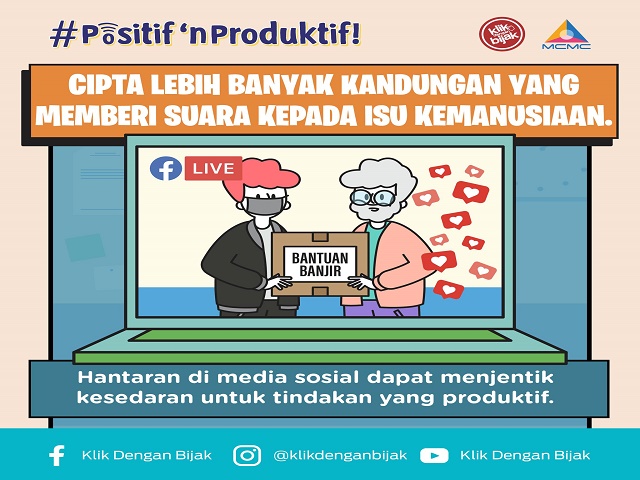 #Positif 'nProduktif!

klik dengan bijak

MCMC

CIPTA LEBIH BANYAK KANDUNGAN YANG MEMBERI SUARA KEPADA ISU KEMANUSIAAN.

LIVE

BANTUAN BANJIR

Hantaran di media sosial dapat menjentik kesedaran untuk tindakan yang produktif.

Klik Dengan Bijak @klikdenganbijak Klik Dengan Bijak